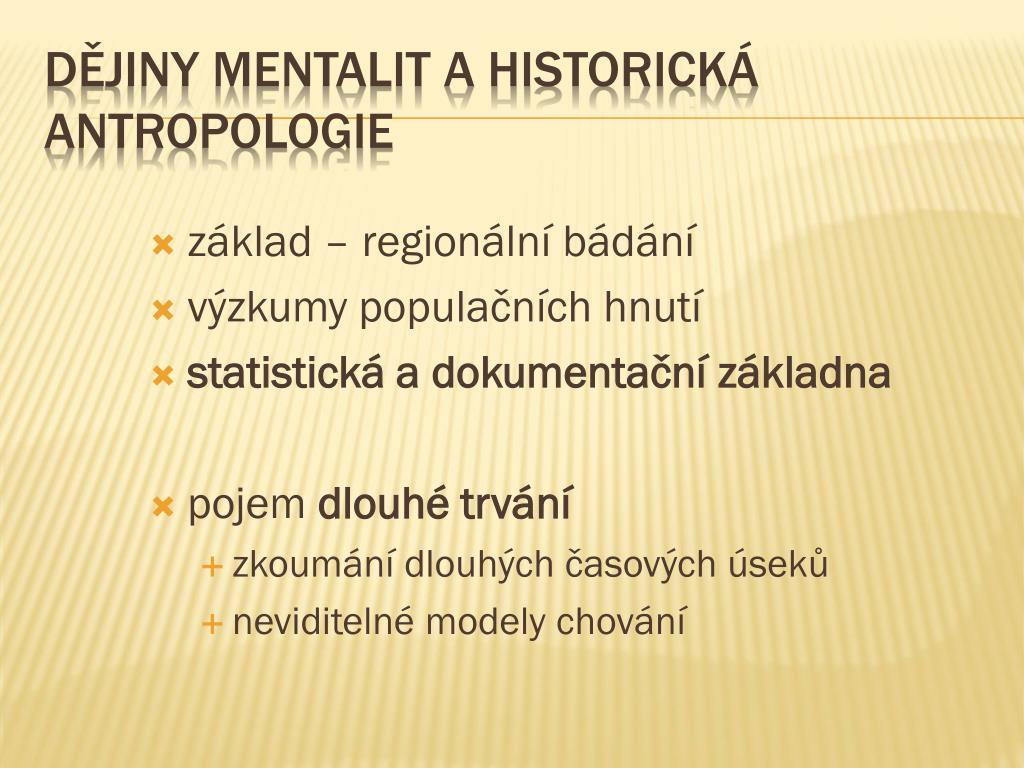 DĚJINY MENTALIT A HISTORICKÁ ANTROPOLOGIE

základ – regionální bádání

výzkumy populačních hnutí

statistická a dokumentační základna

pojem dlouhé trvání

zkoumání dlouhých časových úseků

neviditelné modely chování